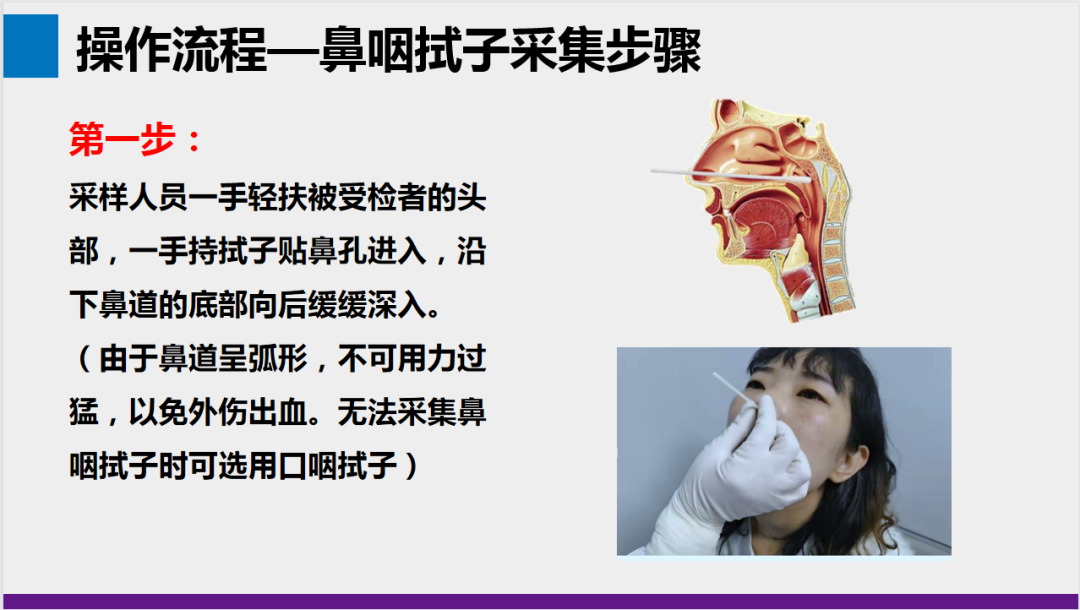 操作流程—鼻咽拭子采集步骤

第一步：

采样人员一手轻扶被受检者的头部，一手持拭子贴鼻孔进入，沿下鼻道的底部向后缓缓深入。

（由于鼻道呈弧形，不可用力过猛，以免外伤出血。无法采集鼻咽拭子时可选用口咽拭子）